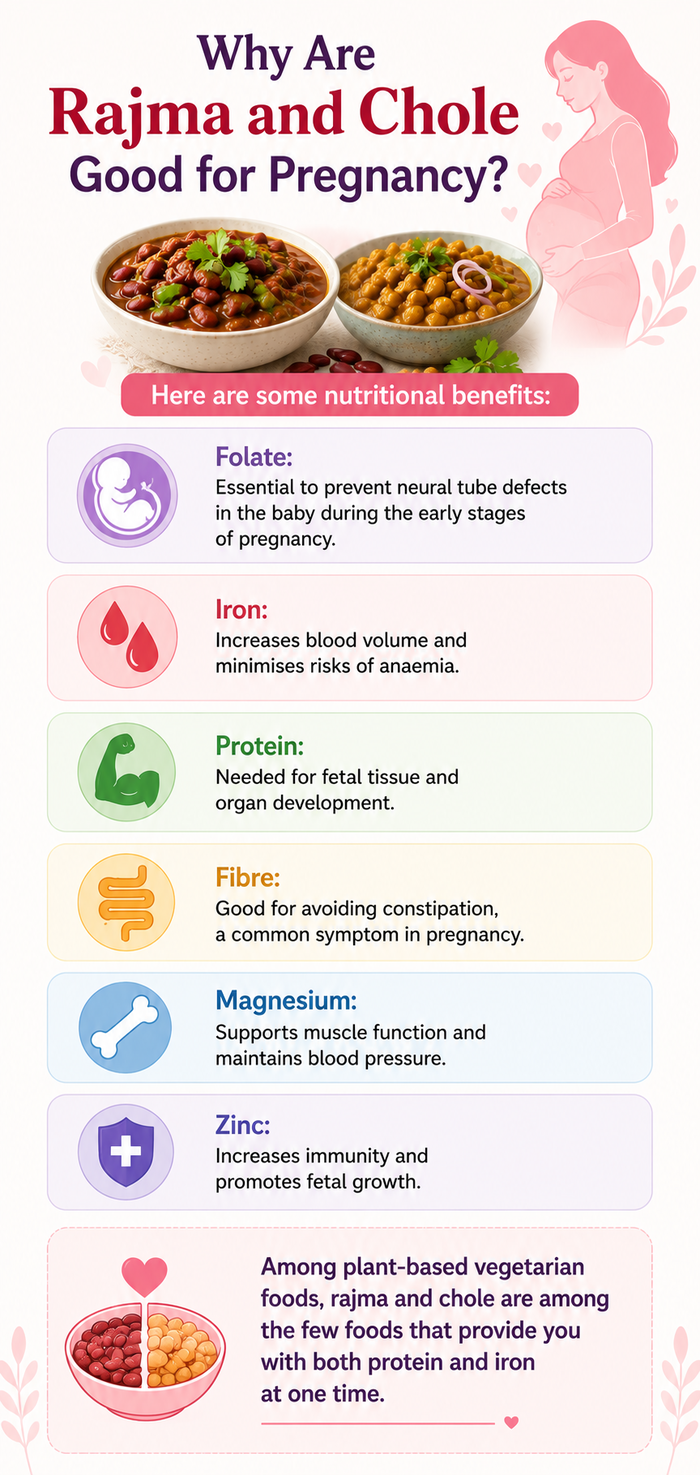 Why Are Rajma and Chole Good for Pregnancy?

Here are some nutritional benefits:

Folate:
Essential to prevent neural tube defects in the baby during the early stages of pregnancy.

Iron:
Increases blood volume and minimises risks of anaemia.

Protein:
Needed for fetal tissue and organ development.

Fibre:
Good for avoiding constipation, a common symptom in pregnancy.

Magnesium:
Supports muscle function and maintains blood pressure.

Zinc:
Increases immunity and promotes fetal growth.

Among plant-based vegetarian foods, rajma and chole are among the few foods that provide you with both protein and iron at one time.